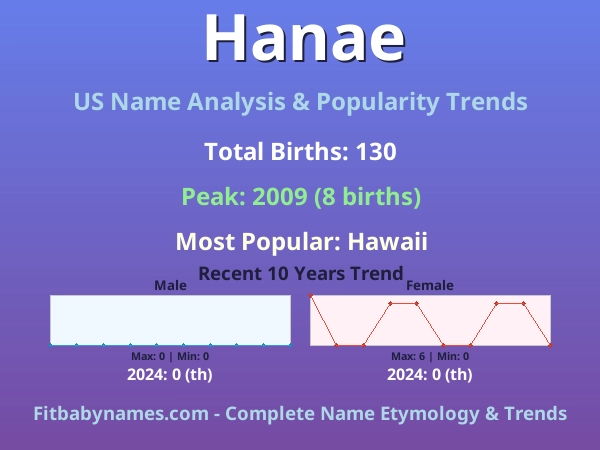 Hanae

US Name Analysis & Popularity Trends

Total Births: 130

Peak: 2009 (8 births)

Most Popular: Hawaii

Recent 10 Years Trend

Male

Max: 0 | Min: 0

2024: 0 (th)

Female

Max: 6 | Min: 0

2024: 0 (th)

Fitbabynames.com - Complete Name Etymology & Trends